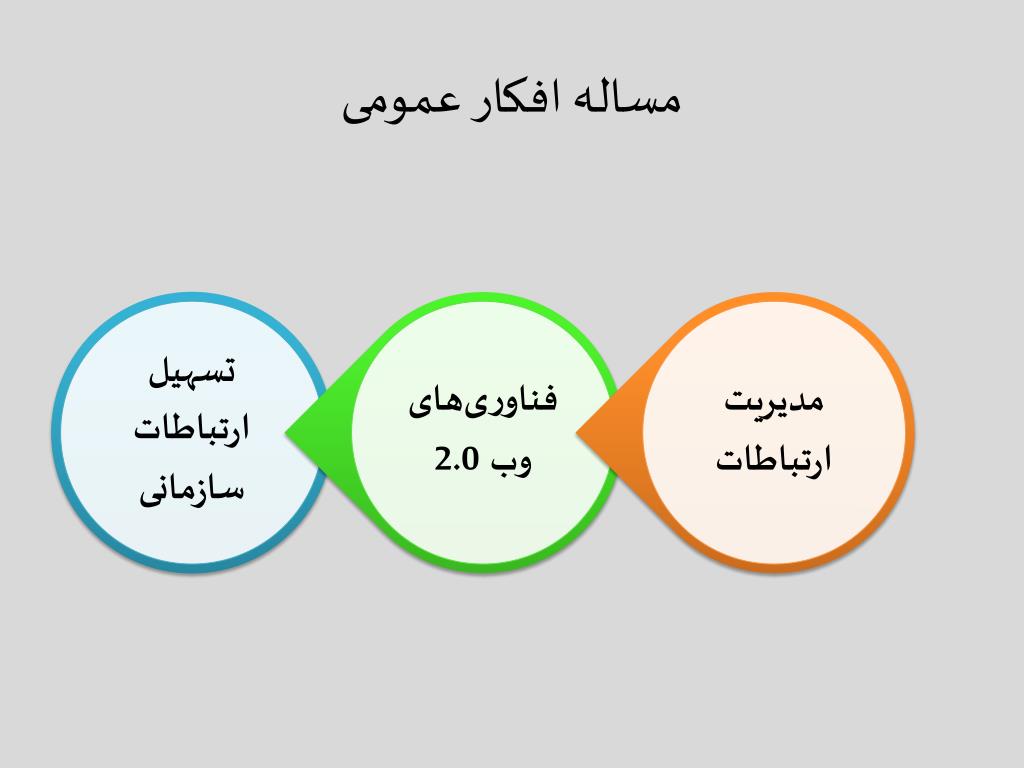 مساله افکار عمومی

مدیریت ارتباطات

فناوری‌های وب 2.0

تسهیل ارتباطات سازمانی